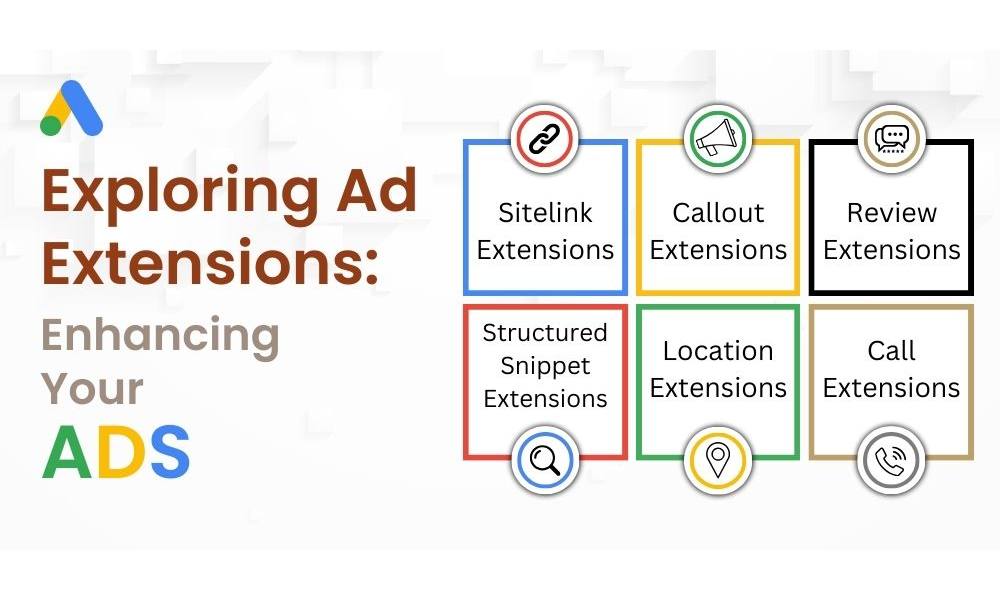 Exploring Ad Extensions:
Enhancing Your ADS

Sitelink Extensions

Callout Extensions

Review Extensions

Structured Snippet Extensions

Location Extensions

Call Extensions